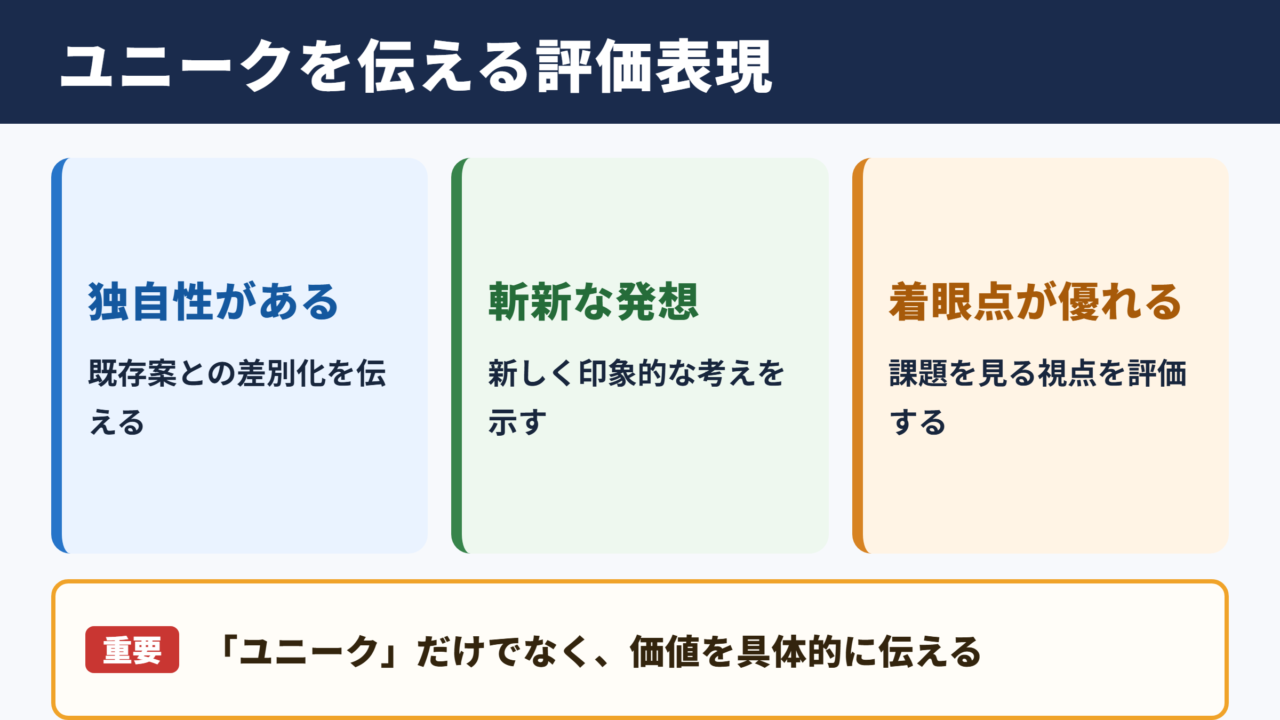 ユニークを伝える評価表現

独自性がある

既存案との差別化を伝える

斬新な発想

新しく印象的な考えを示す

着眼点が優れる

課題を見る視点を評価する

重要

「ユニーク」だけでなく、価値を具体的に伝える